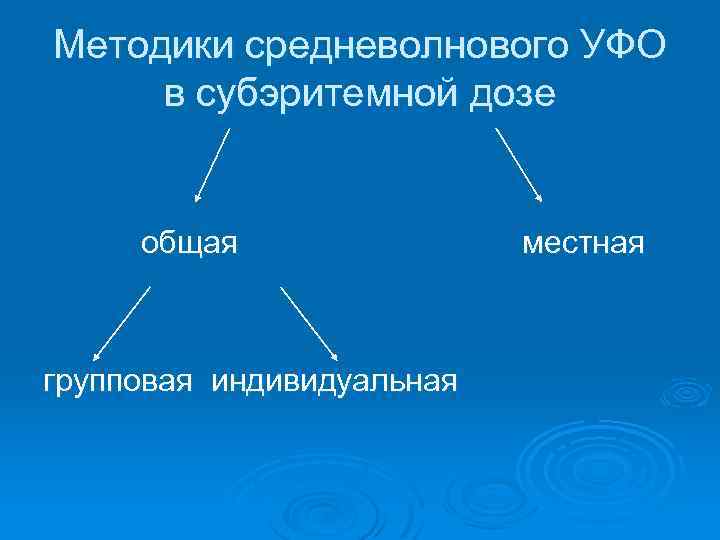 Методики средневолнового УФО в субэритемной дозе

общая

местная

групповая

индивидуальная